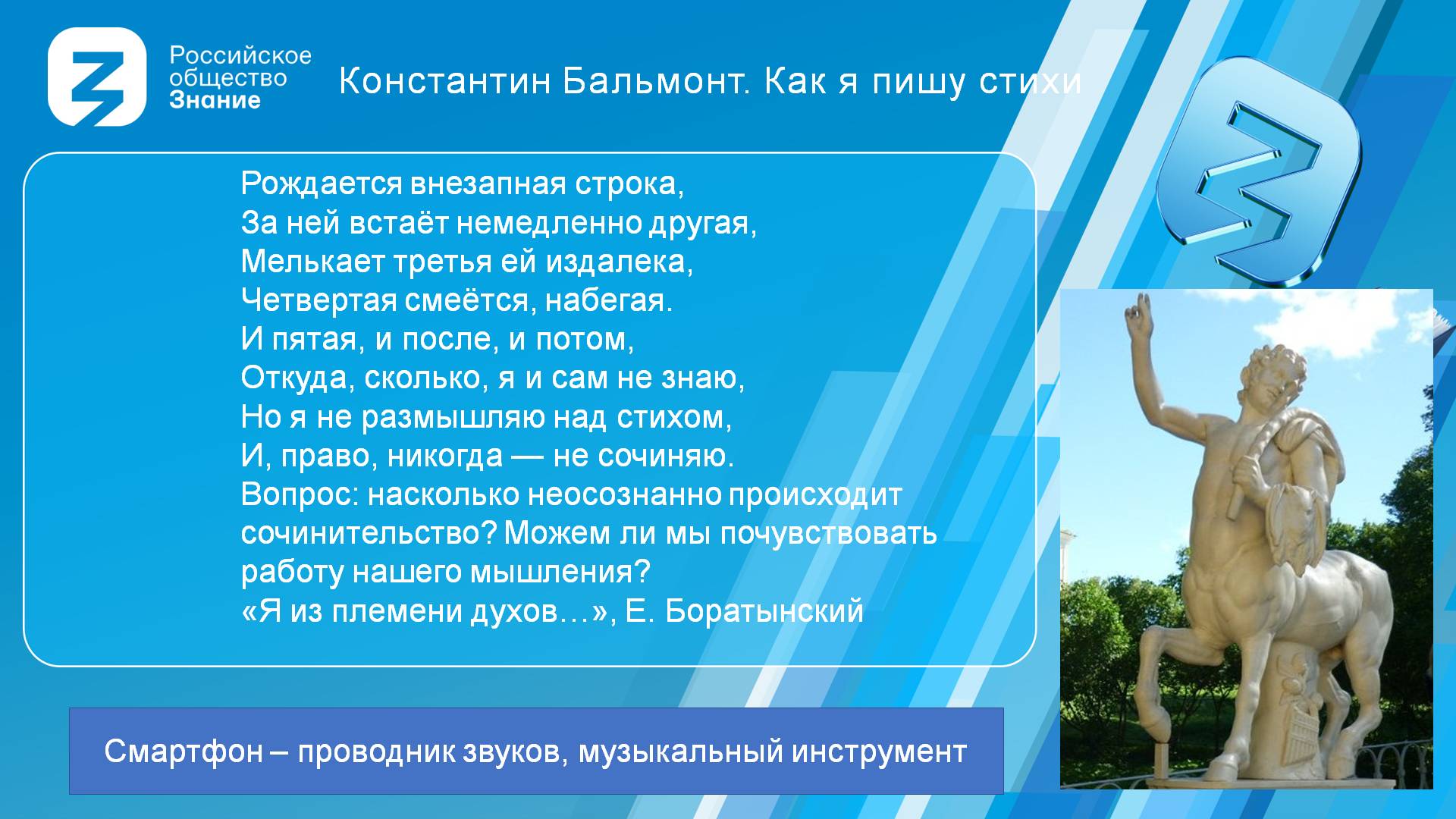 Российское общество Знание

Константин Бальмонт. Как я пишу стихи

Рождается внезапная строка,
За ней встаёт немедленно другая,
Мелькает третья ей издалека,
Четвертая смеётся, набегая.
И пятая, и после, и потом,
Откуда, сколько, я и сам не знаю,
Но я не размышляю над стихом,
И, право, никогда — не сочиняю.
Вопрос: насколько неосознанно происходит сочинительство? Можем ли мы почувствовать работу нашего мышления?
«Я из племени духов…», Е. Боратынский

Смартфон – проводник звуков, музыкальный инструмент